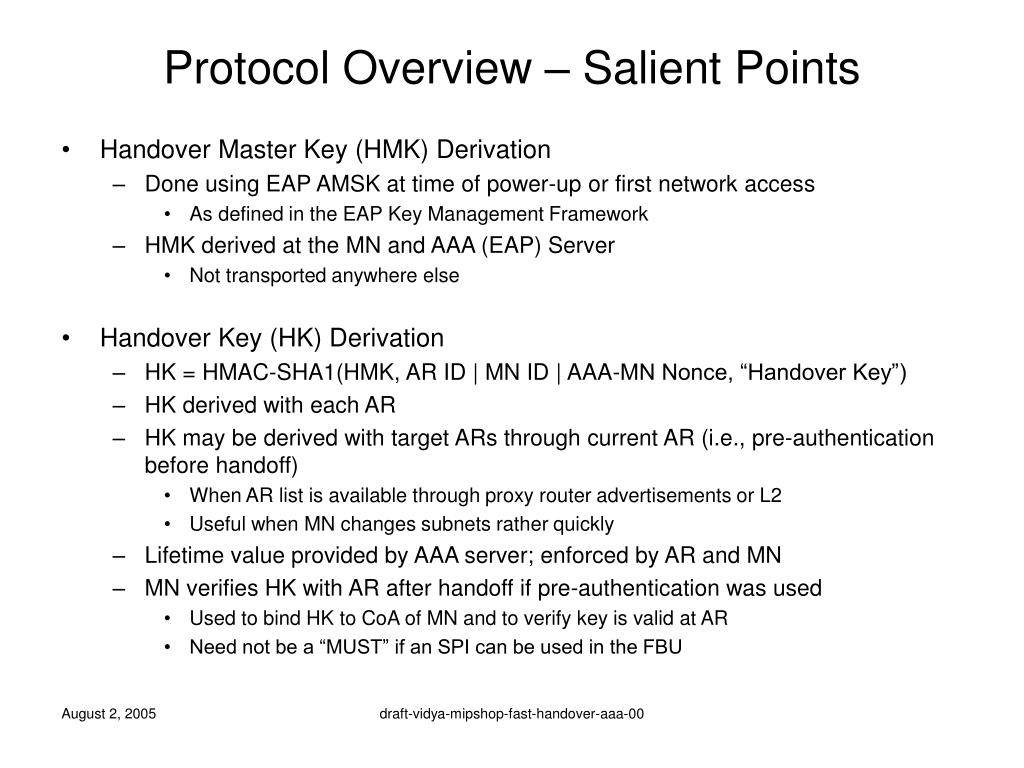 Protocol Overview – Salient Points

• Handover Master Key (HMK) Derivation
  – Done using EAP AMSK at time of power-up or first network access
    • As defined in the EAP Key Management Framework
  – HMK derived at the MN and AAA (EAP) Server
    • Not transported anywhere else

• Handover Key (HK) Derivation
  – HK = HMAC-SHA1(HMK, AR ID | MN ID | AAA-MN Nonce, “Handover Key”)
  – HK derived with each AR
  – HK may be derived with target ARs through current AR (i.e., pre-authentication before handoff)
    • When AR list is available through proxy router advertisements or L2
    • Useful when MN changes subnets rather quickly
  – Lifetime value provided by AAA server; enforced by AR and MN
  – MN verifies HK with AR after handoff if pre-authentication was used
    • Used to bind HK to CoA of MN and to verify key is valid at AR
    • Need not be a “MUST” if an SPI can be used in the FBU

August 2, 2005

draft-vidya-mipshop-fast-handover-aaa-00